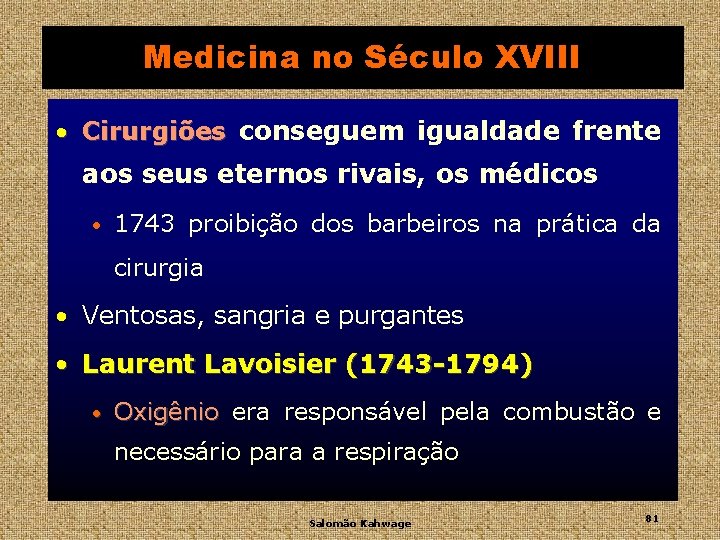 Medicina no Século XVIII

• Cirurgiões conseguem igualdade frente aos seus eternos rivais, os médicos

• 1743 proibição dos barbeiros na prática da cirurgia

• Ventosas, sangria e purgantes

• Laurent Lavoisier (1743-1794)

• Oxigênio era responsável pela combustão e necessário para a respiração

Salomão Kahwage

81